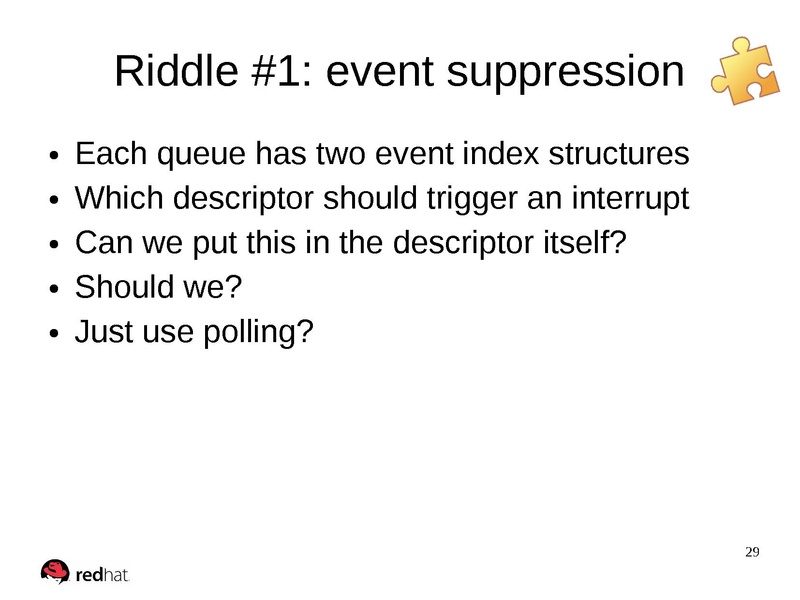 Riddle #1: event suppression

- Each queue has two event index structures
- Which descriptor should trigger an interrupt
- Can we put this in the descriptor itself?
- Should we?
- Just use polling?

29

redhat.